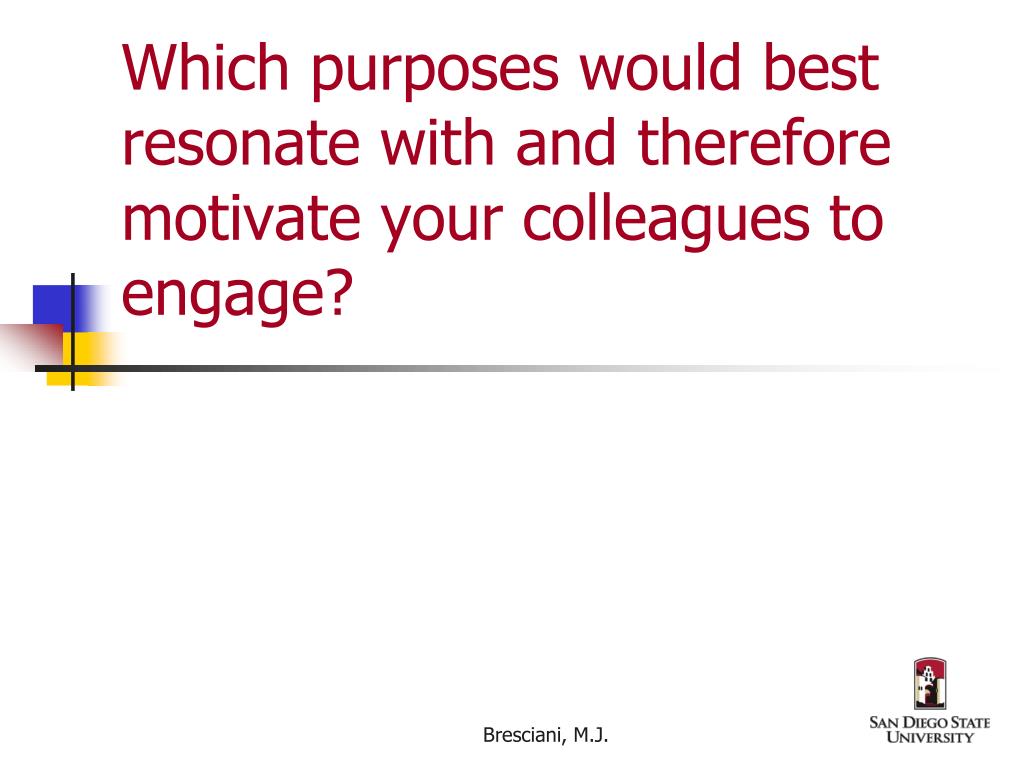 Which purposes would best resonate with and therefore motivate your colleagues to engage?

Bresciani, M.J.

SAN DIEGO STATE UNIVERSITY